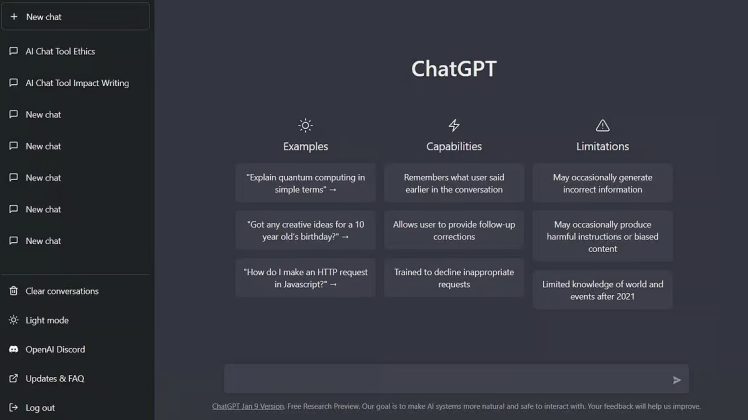 + New chat

AI Chat Tool Ethics

AI Chat Tool Impact Writing

New chat

New chat

New chat

New chat

New chat

Clear conversations

Light mode

OpenAI Discord

Updates & FAQ

Log out

ChatGPT

Examples

"Explain quantum computing in simple terms" →

"Got any creative ideas for a 10 year old's birthday?" →

"How do I make an HTTP request in Javascript?" →

Capabilities

Remembers what user said earlier in the conversation

Allows user to provide follow-up corrections

Trained to decline inappropriate requests

Limitations

May occasionally generate incorrect information

May occasionally produce harmful instructions or biased content

Limited knowledge of world and events after 2021

ChatGPT Jan 9 Version. Free Research Preview. Our goal is to make AI systems more natural and safe to interact with. Your feedback will help us improve.